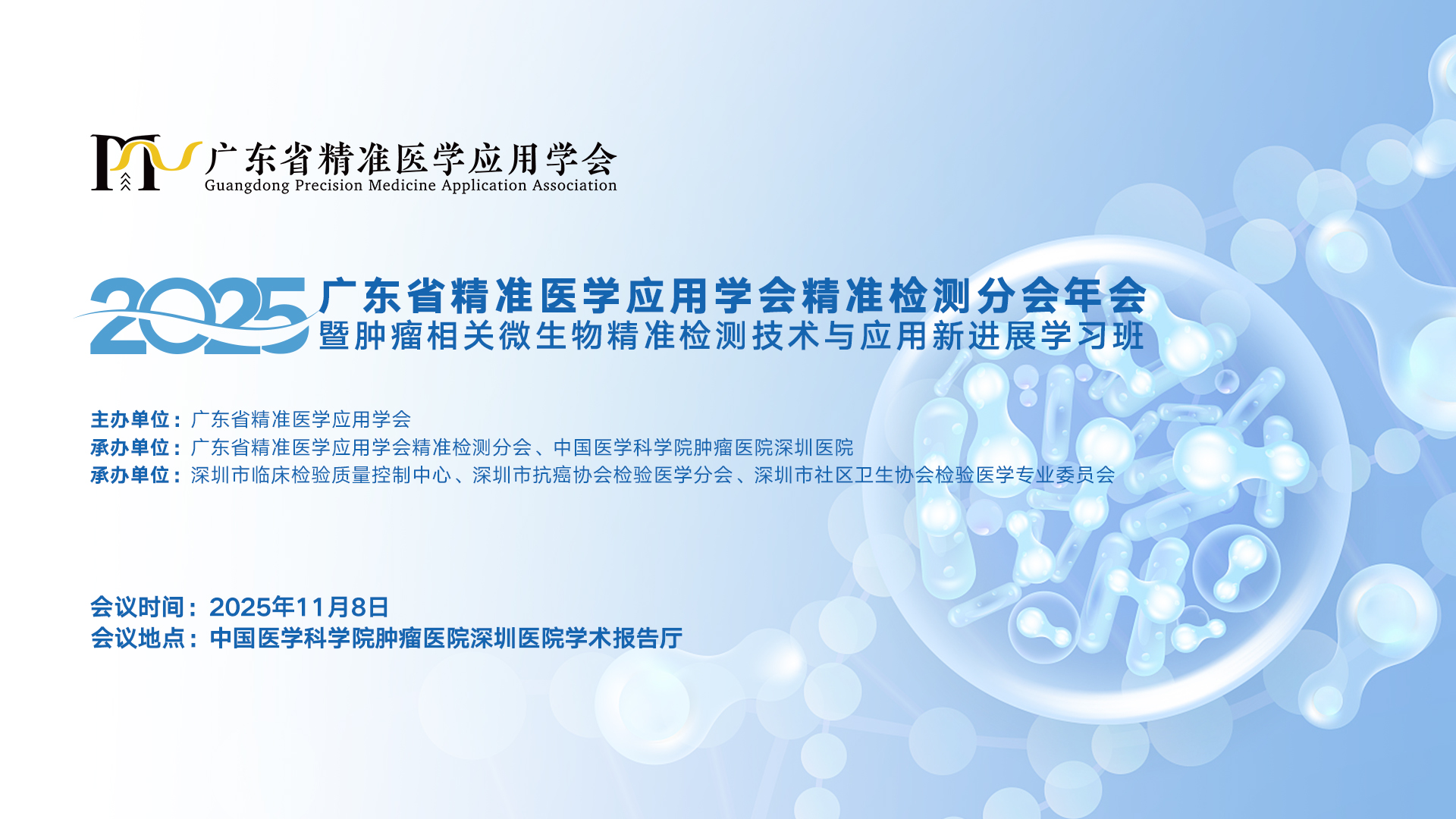 广东省精准医学应用学会
Guangdong Precision Medicine Application Association

2025 广东省精准医学应用学会精准检测分会年会
暨肿瘤相关微生物精准检测技术与应用新进展学习班

主办单位：广东省精准医学应用学会
承办单位：广东省精准医学应用学会精准检测分会、中国医学科学院肿瘤医院深圳医院
承办单位：深圳市临床检验质量控制中心、深圳市抗癌协会检验医学分会、深圳市社区卫生协会检验医学专业委员会

会议时间：2025年11月8日
会议地点：中国医学科学院肿瘤医院深圳医院学术报告厅